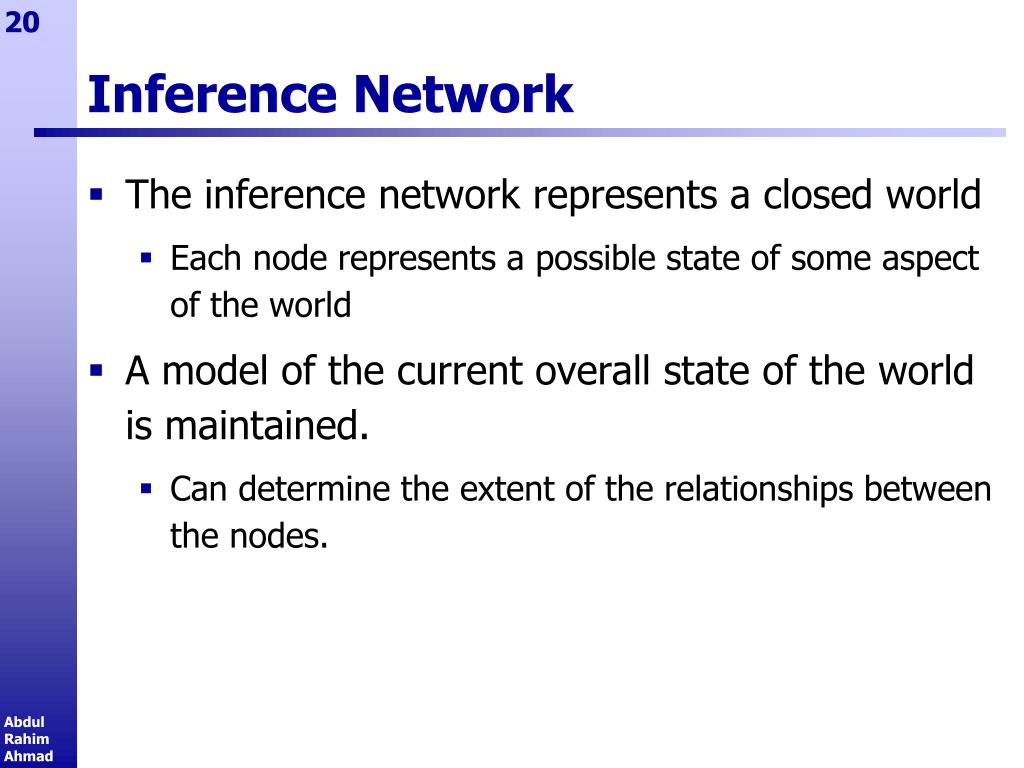 20

Inference Network

▪ The inference network represents a closed world
  ▪ Each node represents a possible state of some aspect of the world
▪ A model of the current overall state of the world is maintained.
  ▪ Can determine the extent of the relationships between the nodes.

Abdul Rahim Ahmad